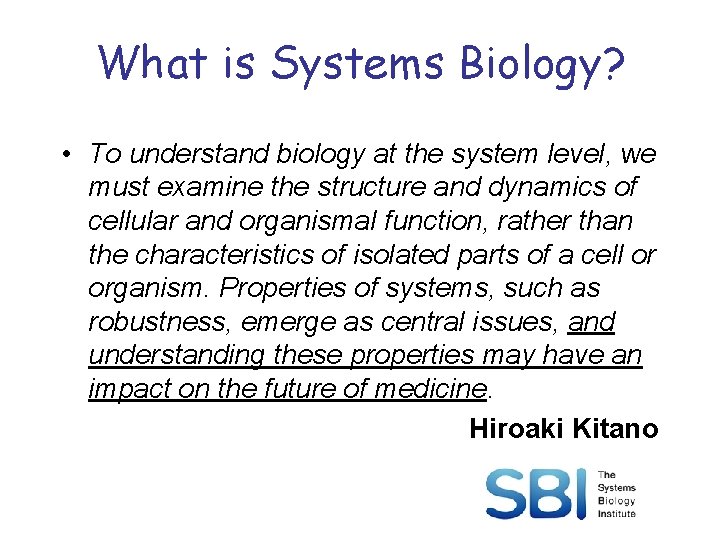 What is Systems Biology?

• To understand biology at the system level, we must examine the structure and dynamics of cellular and organismal function, rather than the characteristics of isolated parts of a cell or organism. Properties of systems, such as robustness, emerge as central issues, and understanding these properties may have an impact on the future of medicine.

Hiroaki Kitano

SBI The Systems Biology Institute